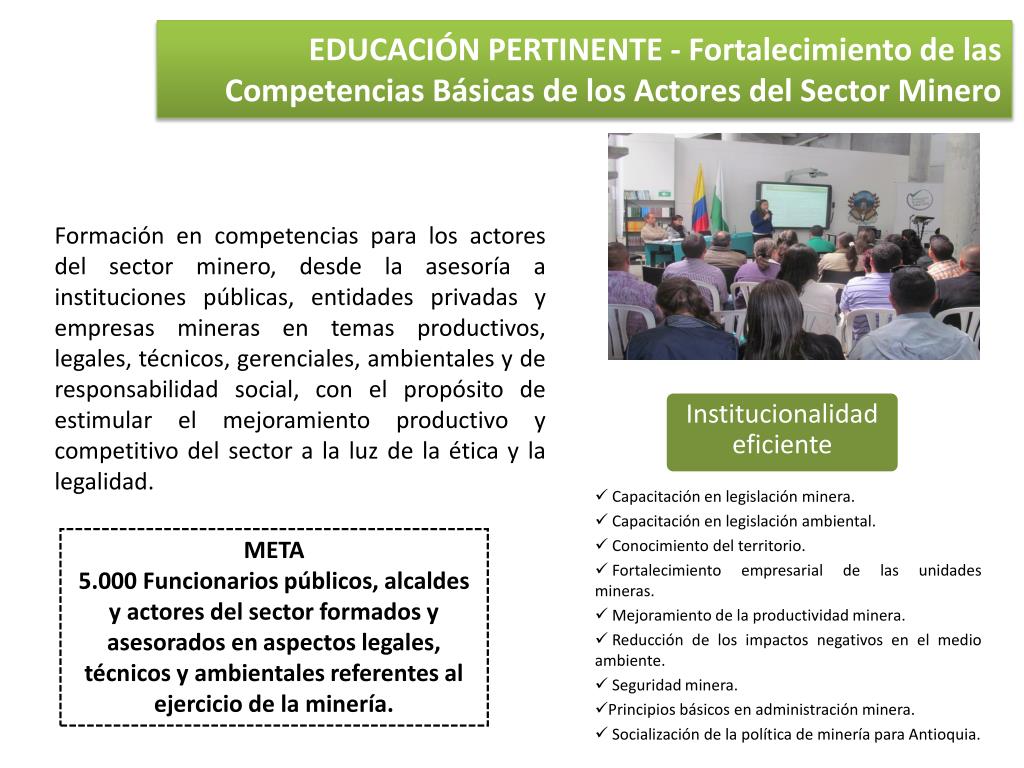 EDUCACIÓN PERTINENTE - Fortalecimiento de las Competencias Básicas de los Actores del Sector Minero

Formación en competencias para los actores del sector minero, desde la asesoría a instituciones públicas, entidades privadas y empresas mineras en temas productivos, legales, técnicos, gerenciales, ambientales y de responsabilidad social, con el propósito de estimular el mejoramiento productivo y competitivo del sector a la luz de la ética y la legalidad.

META
5.000 Funcionarios públicos, alcaldes y actores del sector formados y asesorados en aspectos legales, técnicos y ambientales referentes al ejercicio de la minería.

Institucionalidad eficiente

✓ Capacitación en legislación minera.
✓ Capacitación en legislación ambiental.
✓ Conocimiento del territorio.
✓ Fortalecimiento empresarial de las unidades mineras.
✓ Mejoramiento de la productividad minera.
✓ Reducción de los impactos negativos en el medio ambiente.
✓ Seguridad minera.
✓Principios básicos en administración minera.
✓ Socialización de la política de minería para Antioquia.